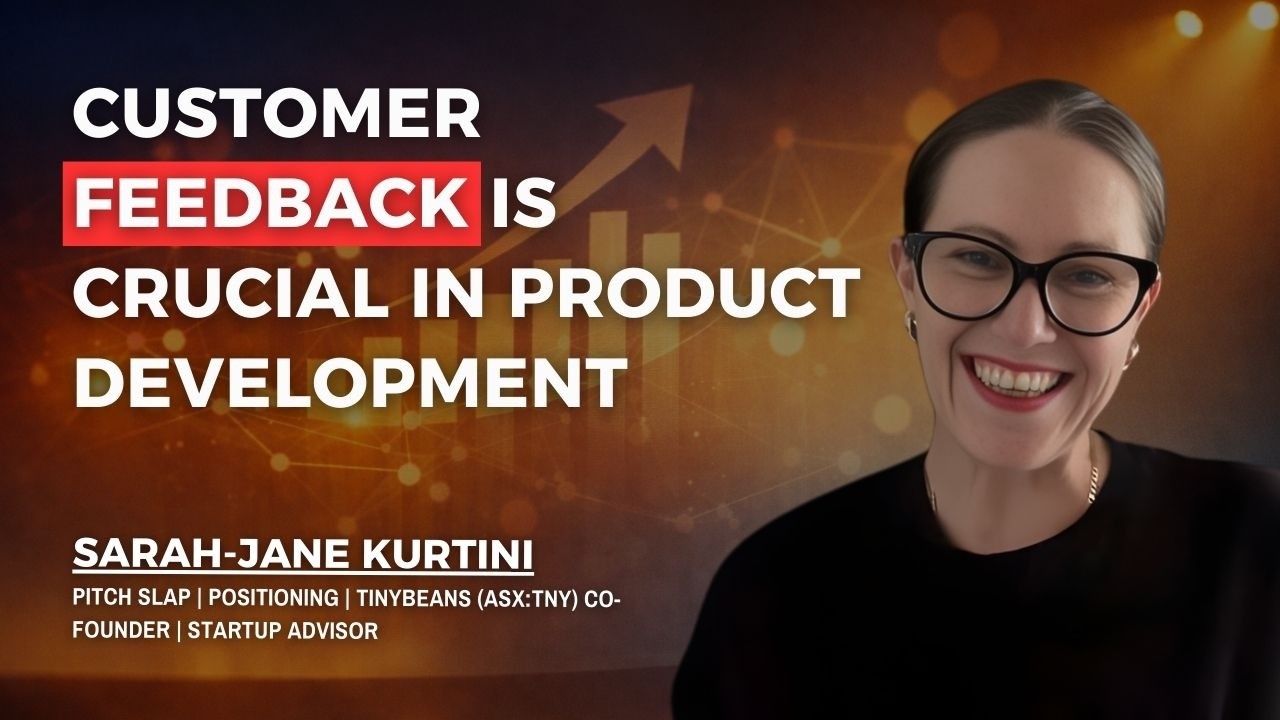 CUSTOMER FEEDBACK IS CRUCIAL IN PRODUCT DEVELOPMENT

SARAH-JANE KURTINI

PITCH SLAP | POSITIONING | TINYBEANS (ASX:TNY) CO-FOUNDER | STARTUP ADVISOR